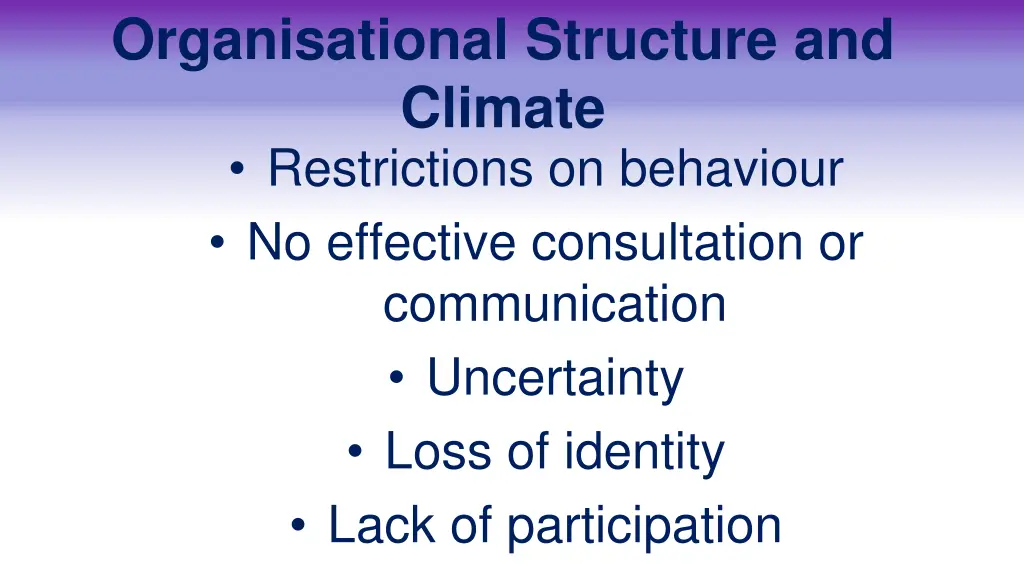 Organisational Structure and Climate

• Restrictions on behaviour
• No effective consultation or communication
• Uncertainty
• Loss of identity
• Lack of participation